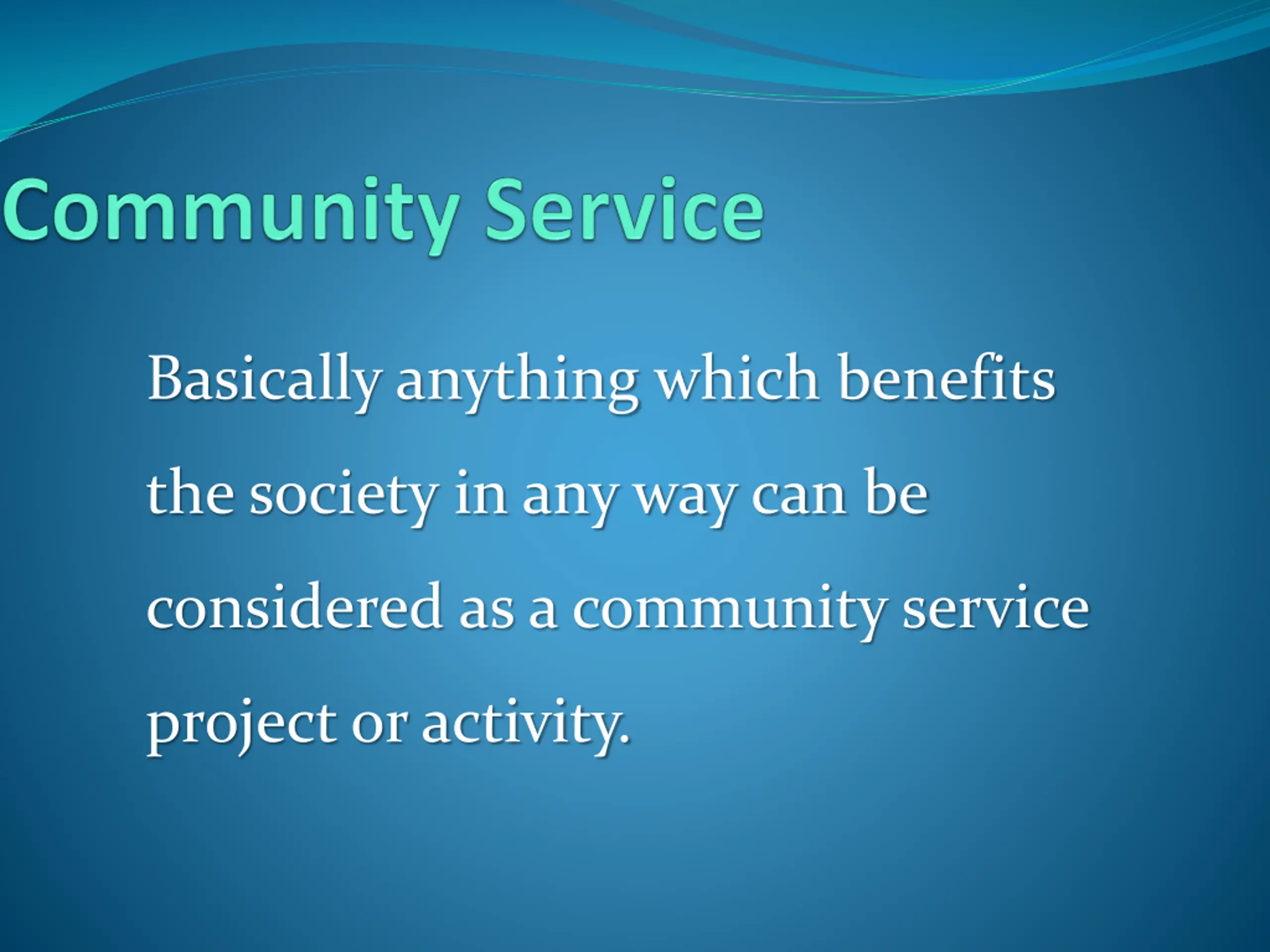 Community Service

Basically anything which benefits the society in any way can be considered as a community service project or activity.